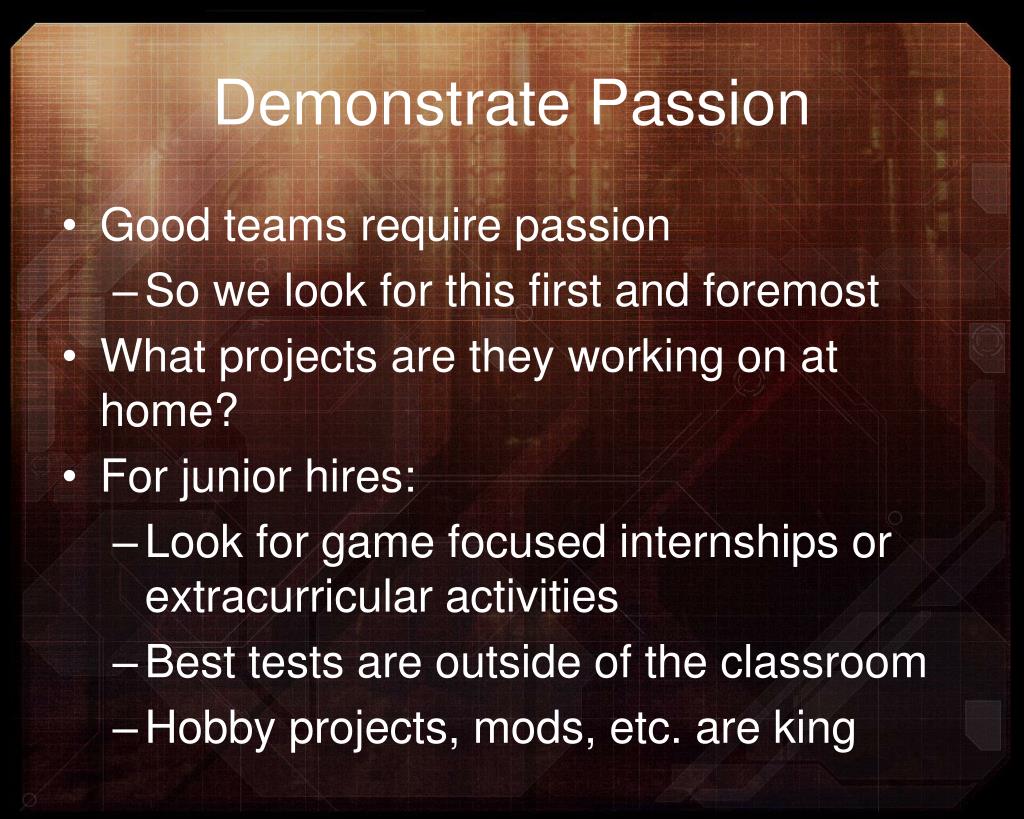 Demonstrate Passion

• Good teams require passion
– So we look for this first and foremost
• What projects are they working on at home?
• For junior hires:
– Look for game focused internships or extracurricular activities
– Best tests are outside of the classroom
– Hobby projects, mods, etc. are king